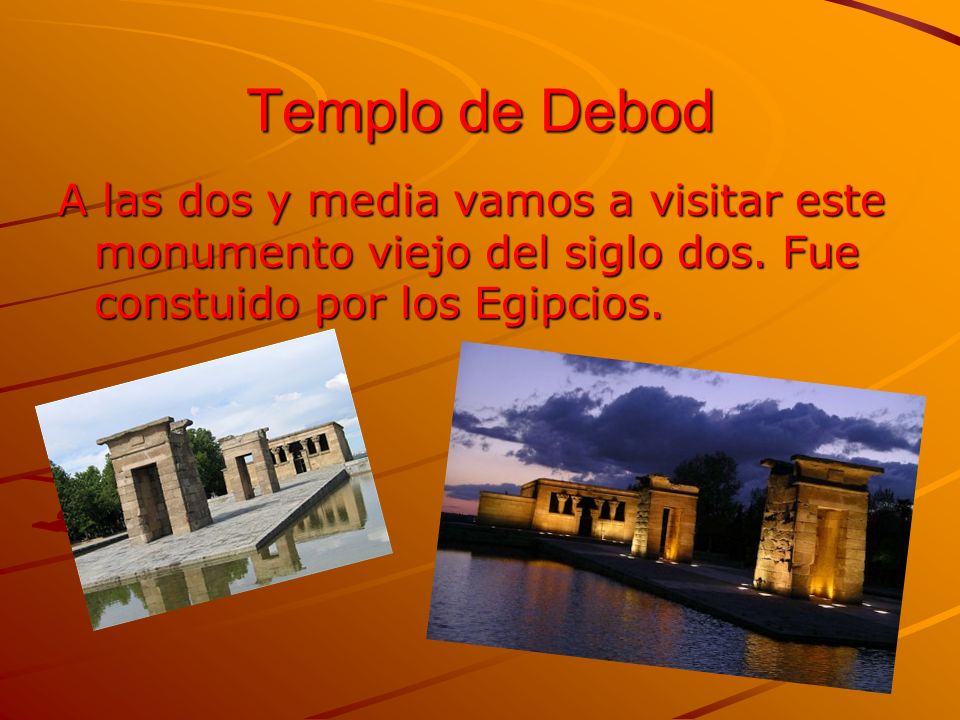 Templo de Debod

A las dos y media vamos a visitar este monumento viejo del siglo dos. Fue constuido por los Egipcios.